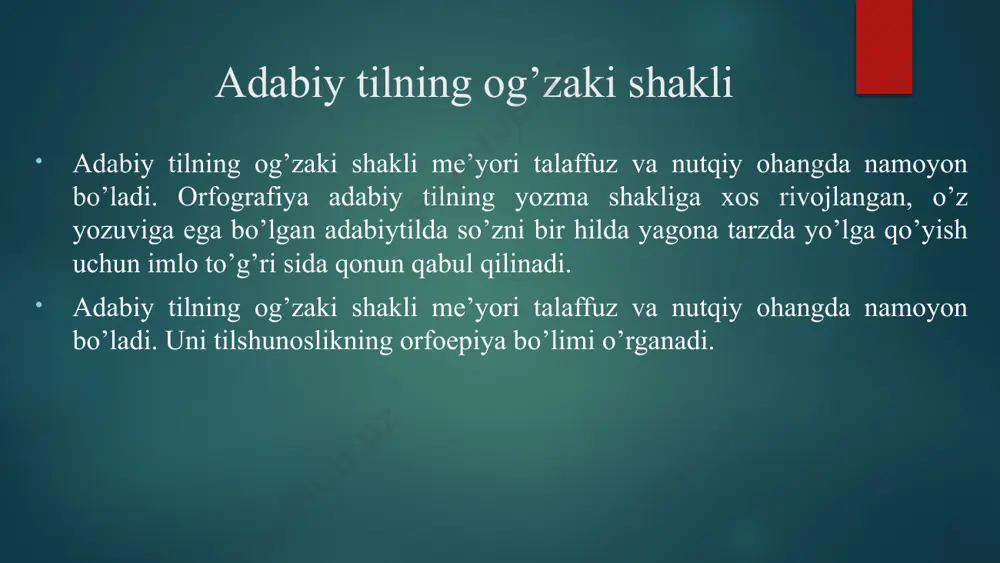 Adabiy tilning og’zaki shakli

• Adabiy tilning og’zaki shakli me’yori talaffuz va nutqiy ohangda namoyon bo’ladi. Orfografiya adabiy tilning yozma shakliga xos rivojlangan, o’z yozuviga ega bo’lgan adabiytilda so’zni bir hilda yagona tarzda yo’lga qo’yish uchun imlo to’g’ri sida qonun qabul qilinadi.

• Adabiy tilning og’zaki shakli me’yori talaffuz va nutqiy ohangda namoyon bo’ladi. Uni tilshunoslikning orfoepiya bo’limi o’rganadi.